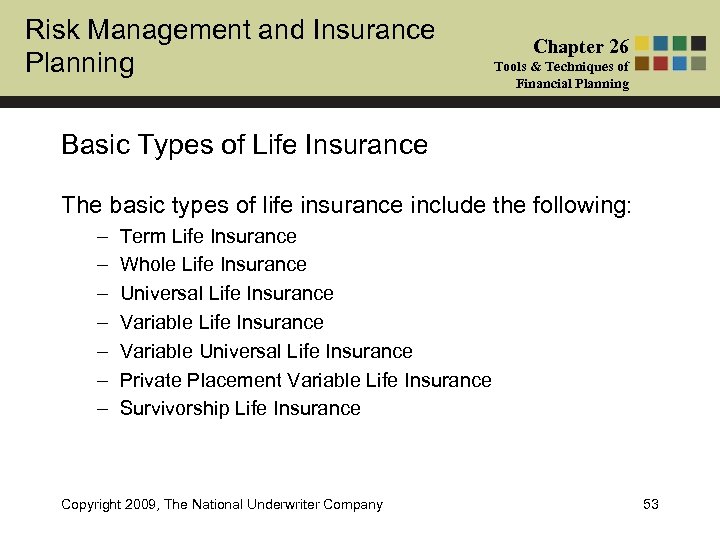 Risk Management and Insurance Planning

Chapter 26
Tools & Techniques of Financial Planning

Basic Types of Life Insurance

The basic types of life insurance include the following:
– Term Life Insurance
– Whole Life Insurance
– Universal Life Insurance
– Variable Life Insurance
– Variable Universal Life Insurance
– Private Placement Variable Life Insurance
– Survivorship Life Insurance

Copyright 2009, The National Underwriter Company

53